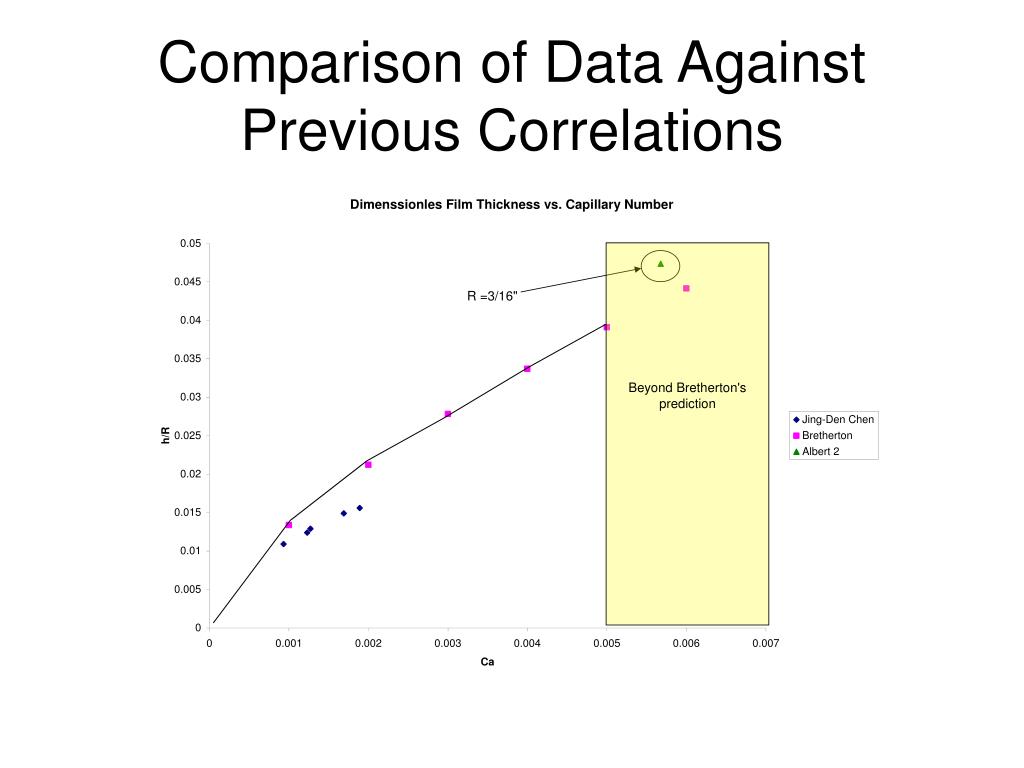 Comparison of Data Against Previous Correlations

Dimenssionles Film Thickness vs. Capillary Number

0.05
0.045
0.04
0.035
0.03
0.025
0.02
0.015
0.01
0.005
0

h/R

R =3/16"

Beyond Bretherton's prediction

0
0.001
0.002
0.003
0.004
0.005
0.006
0.007

Ca

Jing-Den Chen
Bretherton
Albert 2